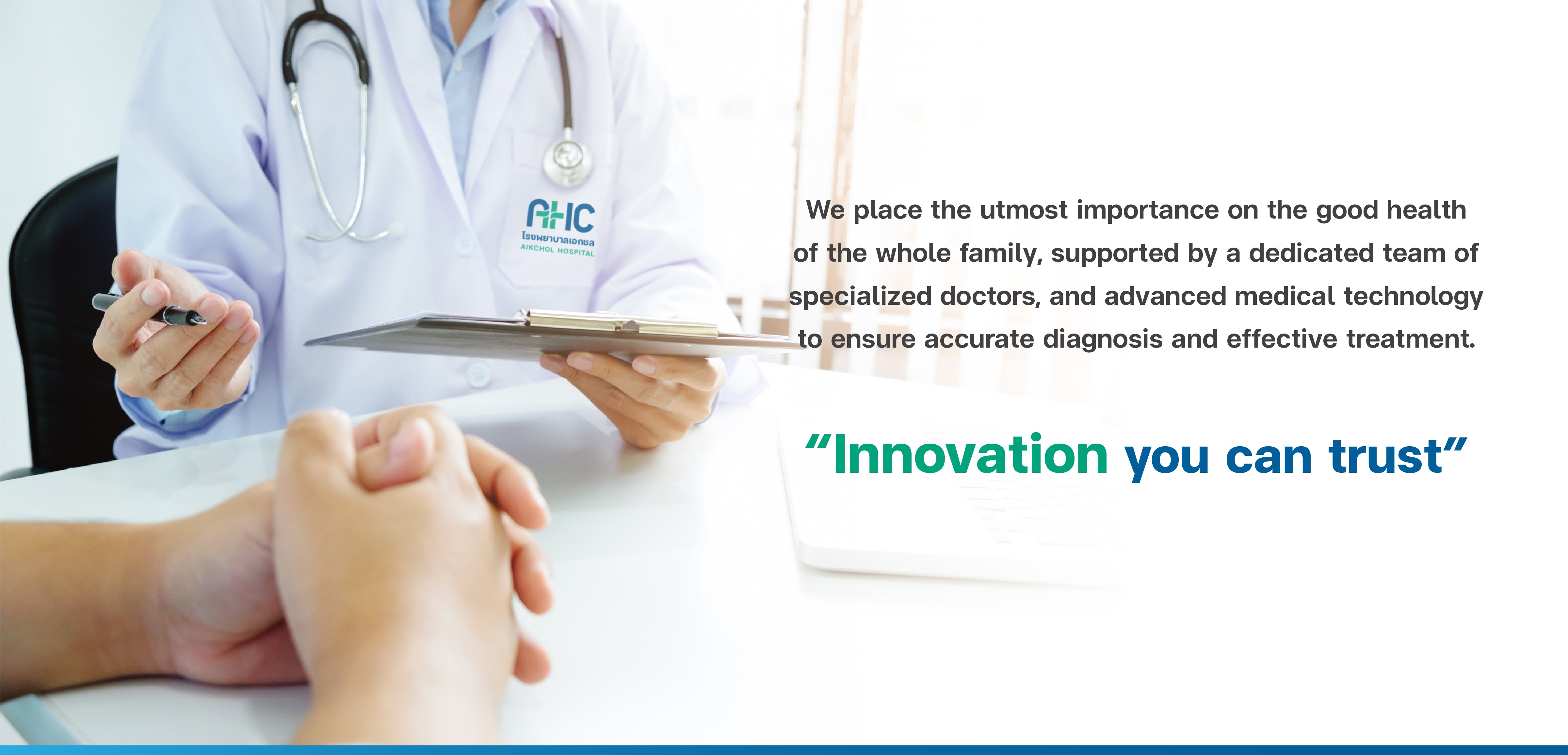 AHC
โรงพยาบาลเอกชล
AIKCHOL HOSPITAL

We place the utmost importance on the good health of the whole family, supported by a dedicated team of specialized doctors, and advanced medical technology to ensure accurate diagnosis and effective treatment.

“Innovation you can trust”